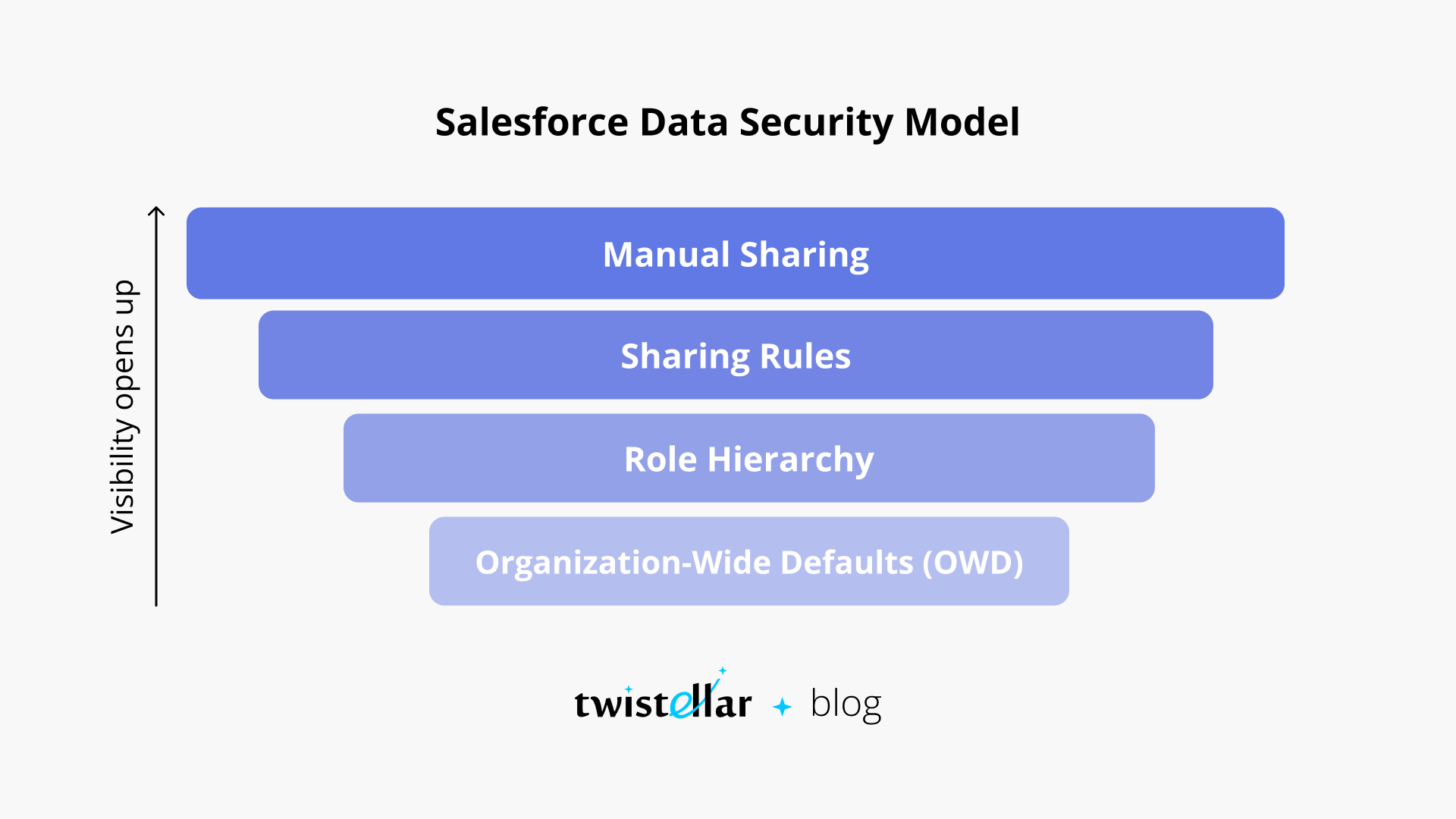 Salesforce Data Security Model

Visibility opens up

Manual Sharing

Sharing Rules

Role Hierarchy

Organization-Wide Defaults (OWD)

twistellar blog